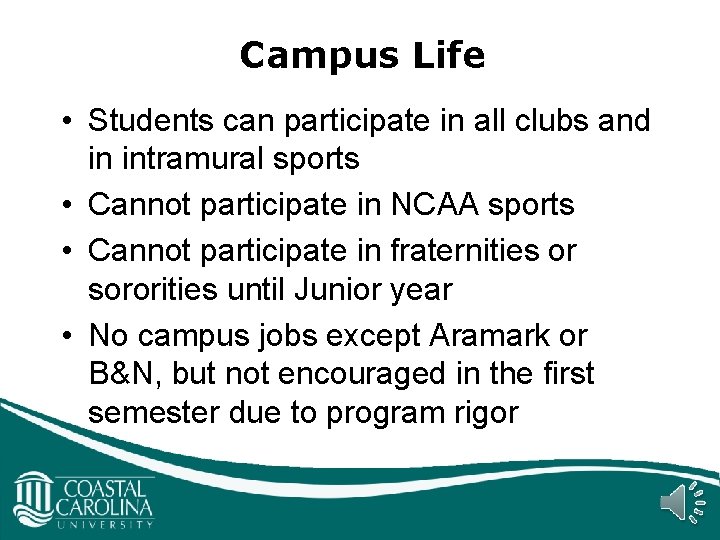 Campus Life

• Students can participate in all clubs and in intramural sports
• Cannot participate in NCAA sports
• Cannot participate in fraternities or sororities until Junior year
• No campus jobs except Aramark or B&N, but not encouraged in the first semester due to program rigor

COASTAL CAROLINA UNIVERSITY